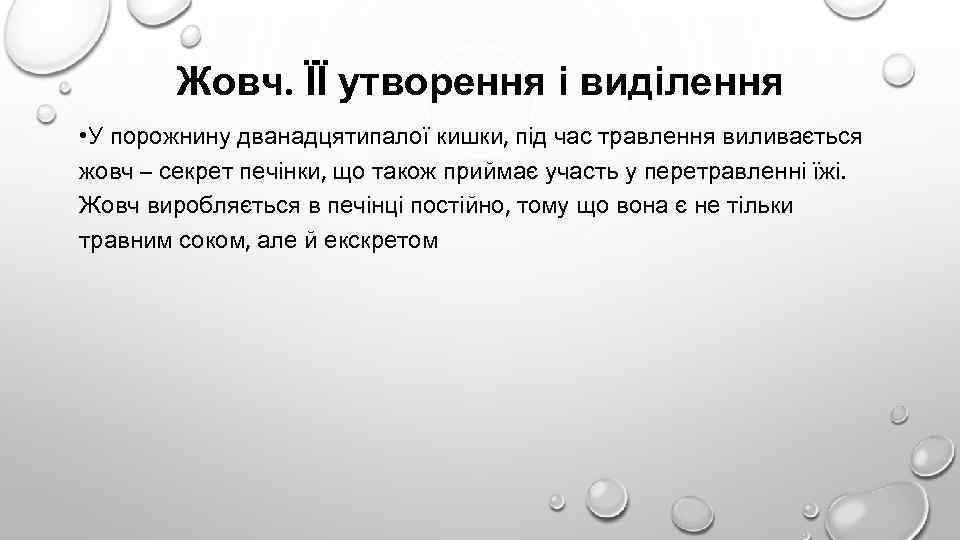 Жовч. ЇЇ утворення і виділення

•У порожнину дванадцятипалої кишки, під час травлення виливається жовч – секрет печінки, що також приймає участь у перетравленні їжі. Жовч виробляється в печінці постійно, тому що вона є не тільки травним соком, але й екскретом